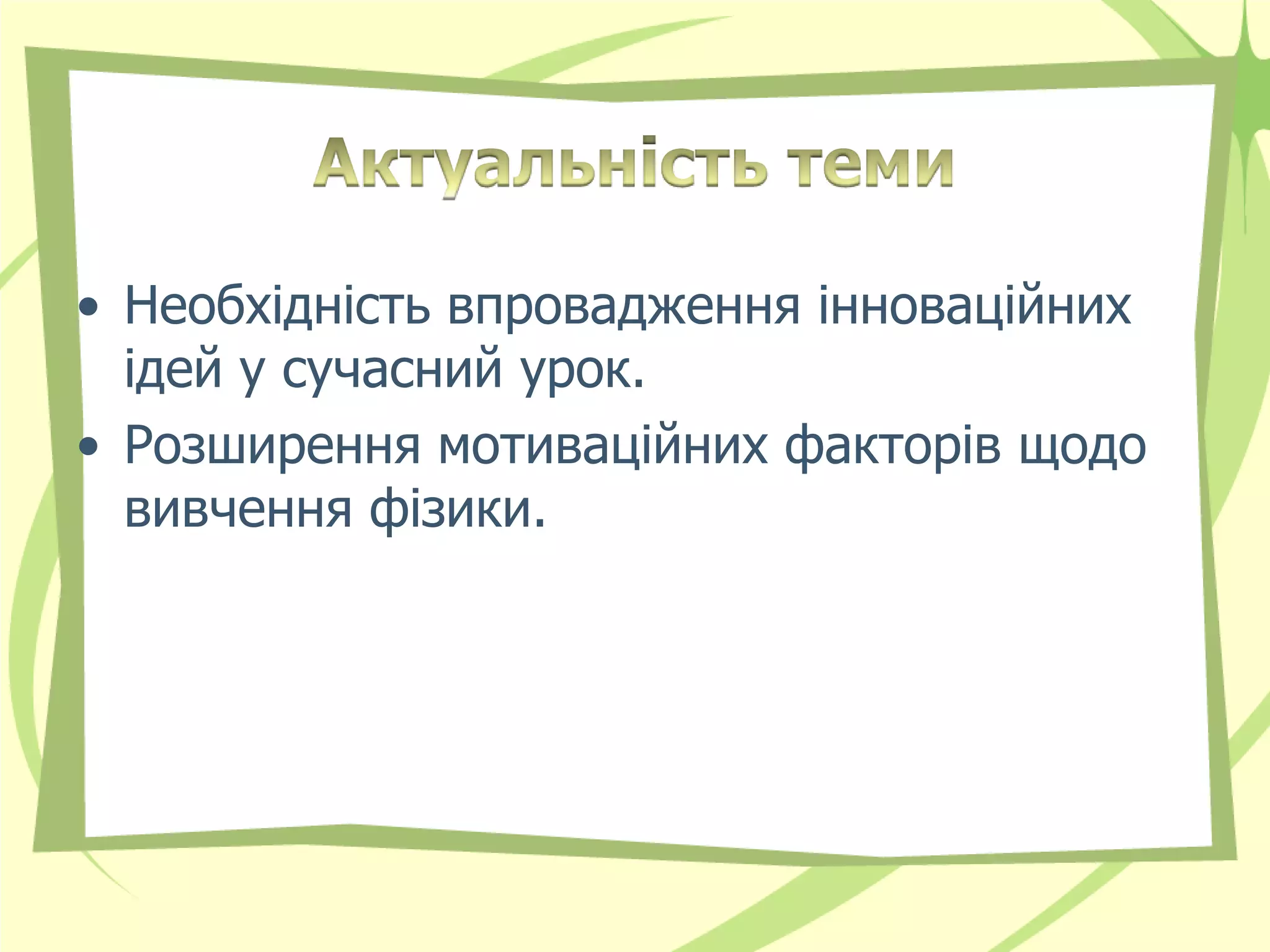 Актуальність теми

• Необхідність впровадження інноваційних ідей у сучасний урок.
• Розширення мотиваційних факторів щодо вивчення фізики.